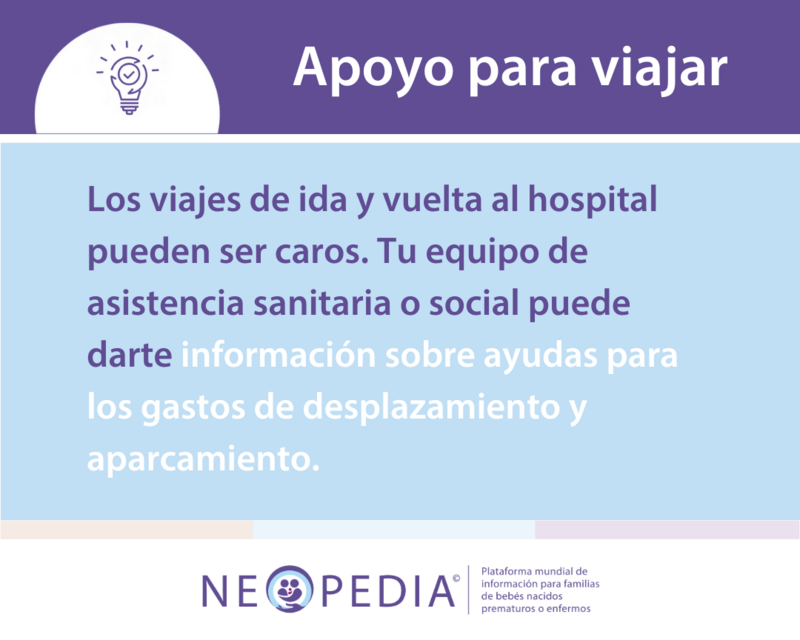 Apoyo para viajar

Los viajes de ida y vuelta al hospital pueden ser caros. Tu equipo de asistencia sanitaria o social puede darte información sobre ayudas para los gastos de desplazamiento y aparcamiento.

NEOPEDIA©

Plataforma mundial de información para familias de bebés nacidos prematuros o enfermos